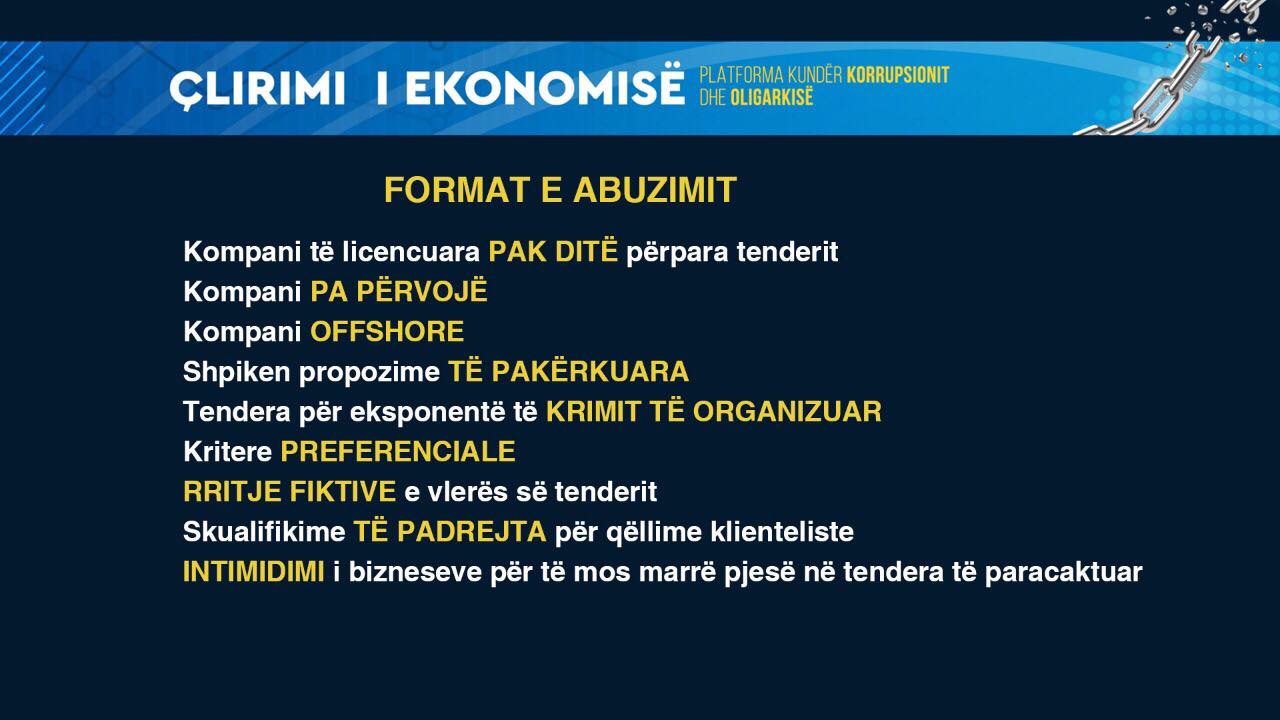 ÇLIRIMI I EKONOMISË PLATFORMA KUNDËR KORRUPSIONIT DHE OLIGARKISË

FORMAT E ABUZIMIT

Kompani të licencuara PAK DITË përpara tenderit
Kompani PA PËRVOJË
Kompani OFFSHORE
Shpiken propozime TË PAKËRKUARA
Tendera për eksponentë të KRIMIT TË ORGANIZUAR
Kritere PREFERENCIALE
RRITJE FIKTIVE e vlerës së tenderit
Skualifikime TË PADREJTA për qëllime klienteliste
INTIMIDIMI i bizneseve për të mos marrë pjesë në tendera të paracaktuar